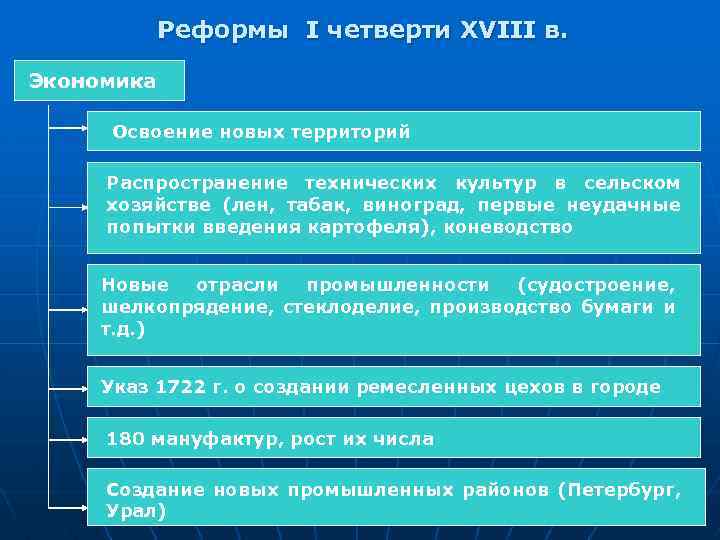 Реформы I четверти XVIII в.

Экономика

Освоение новых территорий

Распространение технических культур в сельском хозяйстве (лен, табак, виноград, первые неудачные попытки введения картофеля), коневодство

Новые отрасли промышленности (судостроение, шелкопрядение, стеклоделие, производство бумаги и т.д.)

Указ 1722 г. о создании ремесленных цехов в городе

180 мануфактур, рост их числа

Создание новых промышленных районов (Петербург, Урал)